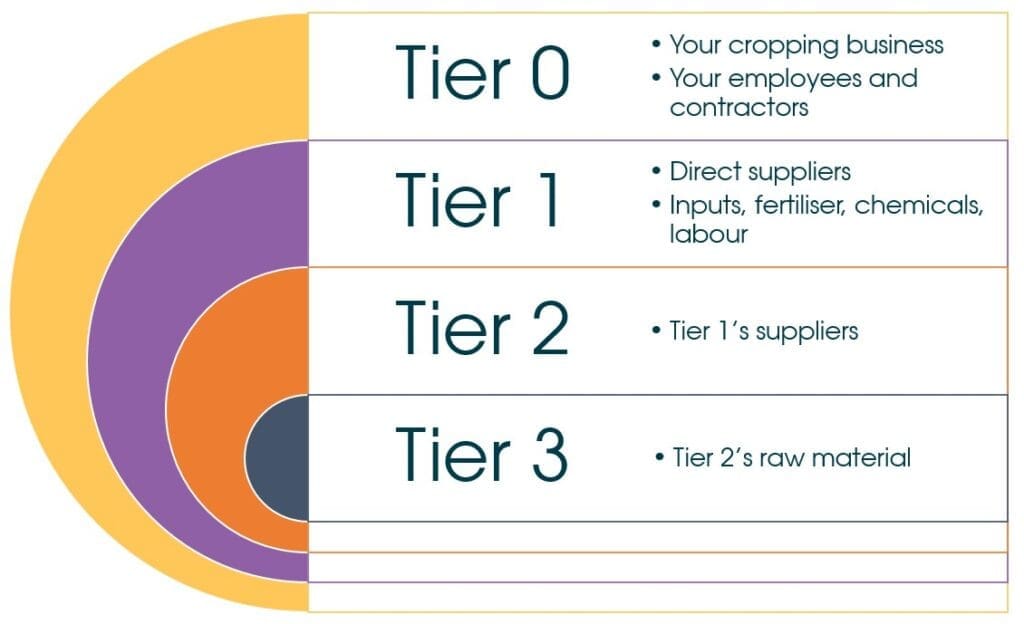 Tier 0

• Your cropping business
• Your employees and contractors

Tier 1

• Direct suppliers
• Inputs, fertiliser, chemicals, labour

Tier 2

• Tier 1's suppliers

Tier 3

• Tier 2's raw material